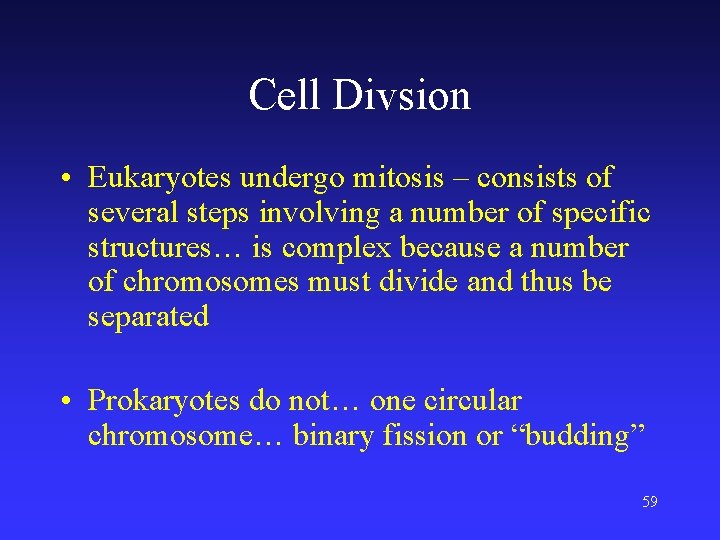 Cell Divsion

• Eukaryotes undergo mitosis – consists of several steps involving a number of specific structures… is complex because a number of chromosomes must divide and thus be separated

• Prokaryotes do not… one circular chromosome… binary fission or “budding”

59